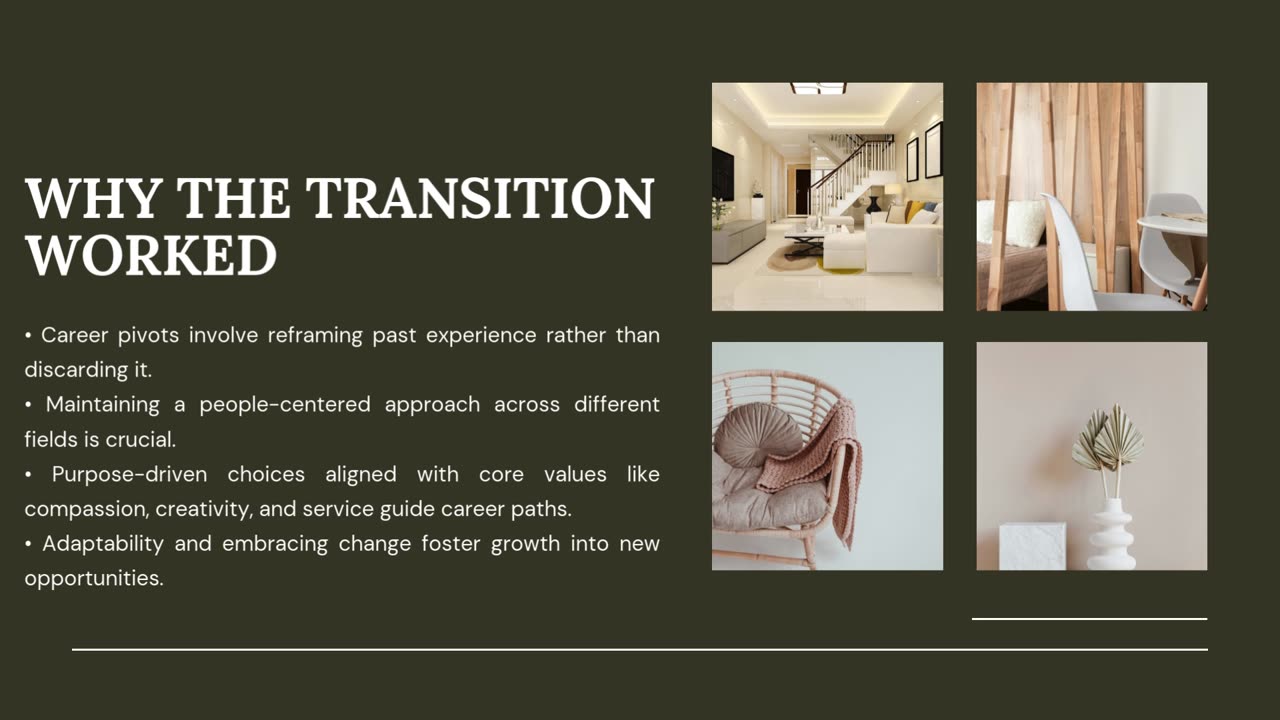 WHY THE TRANSITION WORKED

• Career pivots involve reframing past experience rather than discarding it.
• Maintaining a people-centered approach across different fields is crucial.
• Purpose-driven choices aligned with core values like compassion, creativity, and service guide career paths.
• Adaptability and embracing change foster growth into new opportunities.